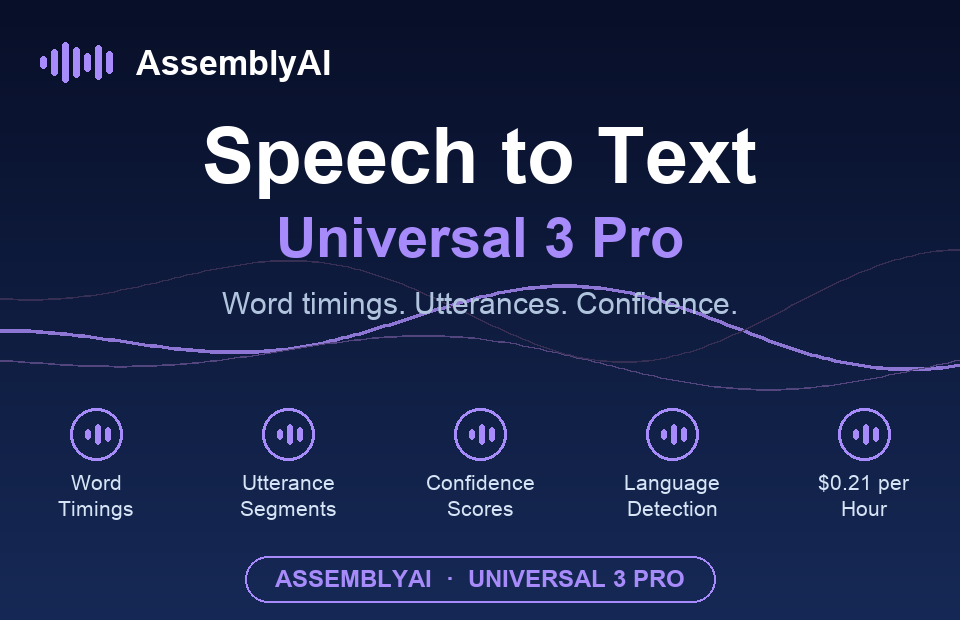 AssemblyAI

Speech to Text

Universal 3 Pro

Word timings. Utterances. Confidence.

Word Timings

Utterance Segments

Confidence Scores

Language Detection

\$0.21 per Hour

ASSEMBLYAI · UNIVERSAL 3 PRO